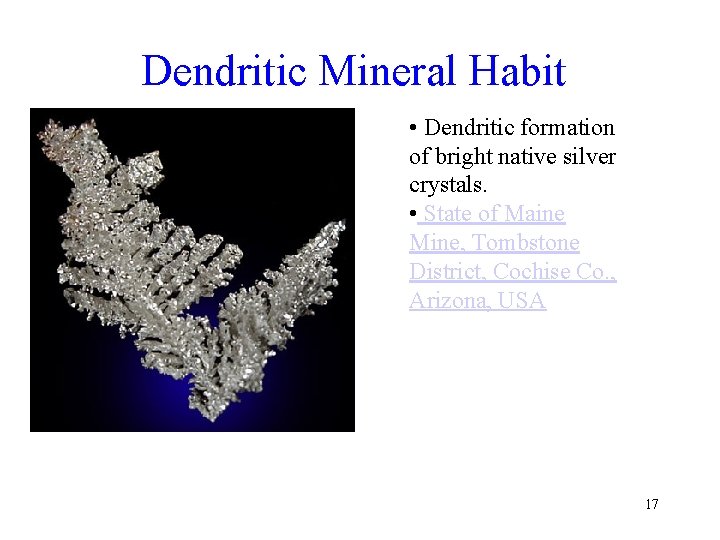 Dendritic Mineral Habit

• Dendritic formation of bright native silver crystals.

• State of Maine Mine, Tombstone District, Cochise Co., Arizona, USA

17